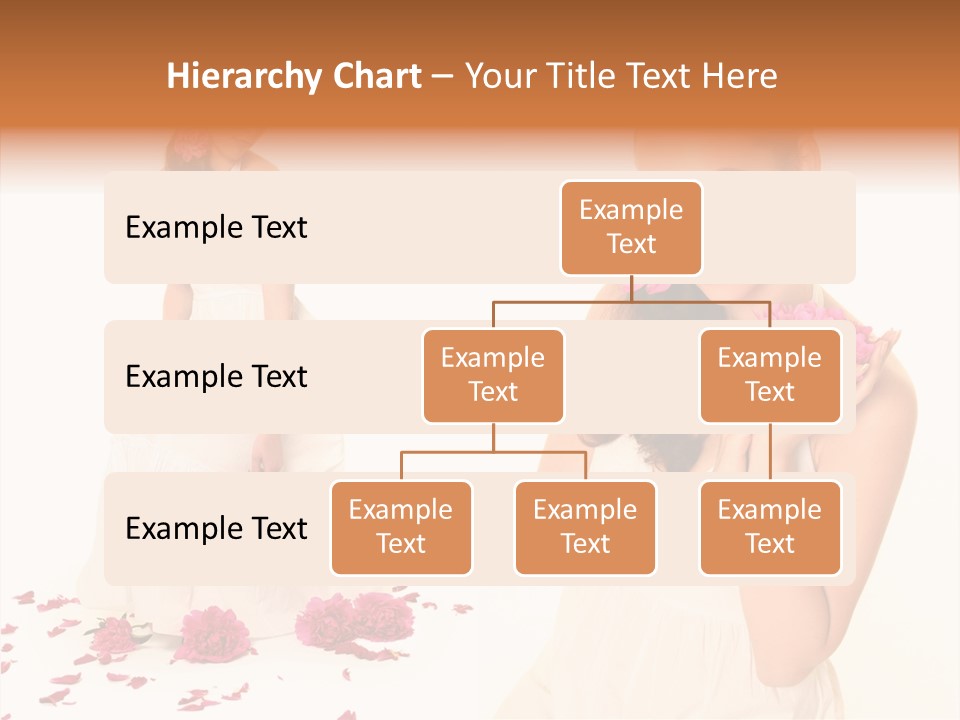 Hierarchy Chart – Your Title Text Here

Example Text

Example Text

Example Text

Example Text

Example Text

Example Text

Example Text

Example Text

Example Text